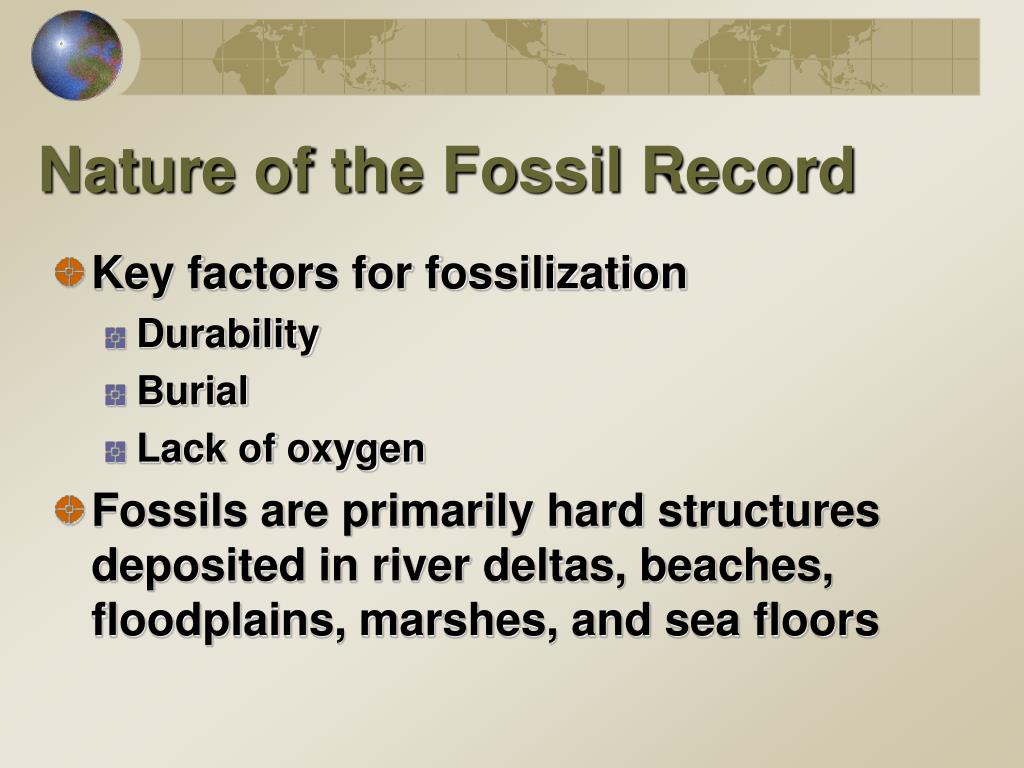 Nature of the Fossil Record

Key factors for fossilization

Durability

Burial

Lack of oxygen

Fossils are primarily hard structures deposited in river deltas, beaches, floodplains, marshes, and sea floors